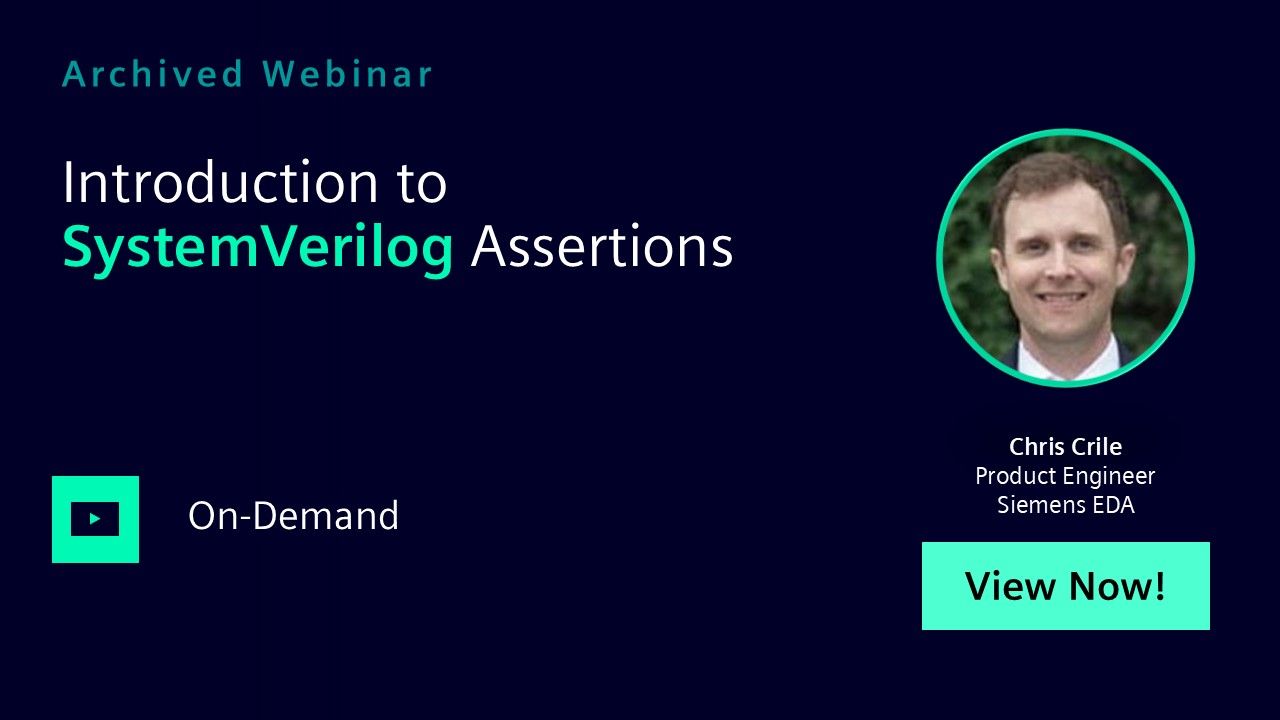 Archived Webinar

Introduction to SystemVerilog Assertions

On-Demand

Chris Crile
Product Engineer
Siemens EDA

View Now!